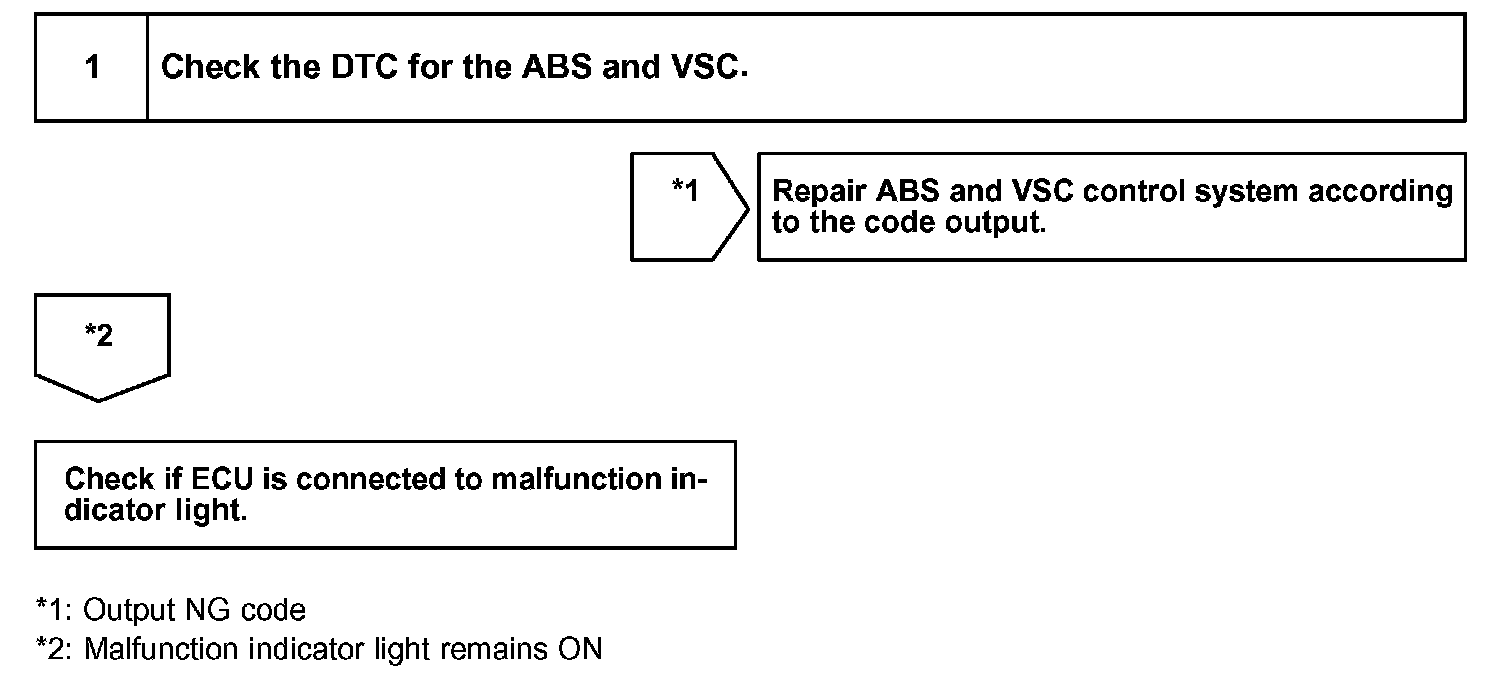 1

Check the DTC for the ABS and VSC.

*1

Repair ABS and VSC control system according to the code output.

*2

Check if ECU is connected to malfunction indicator light.

*1: Output NG code
*2: Malfunction indicator light remains ON